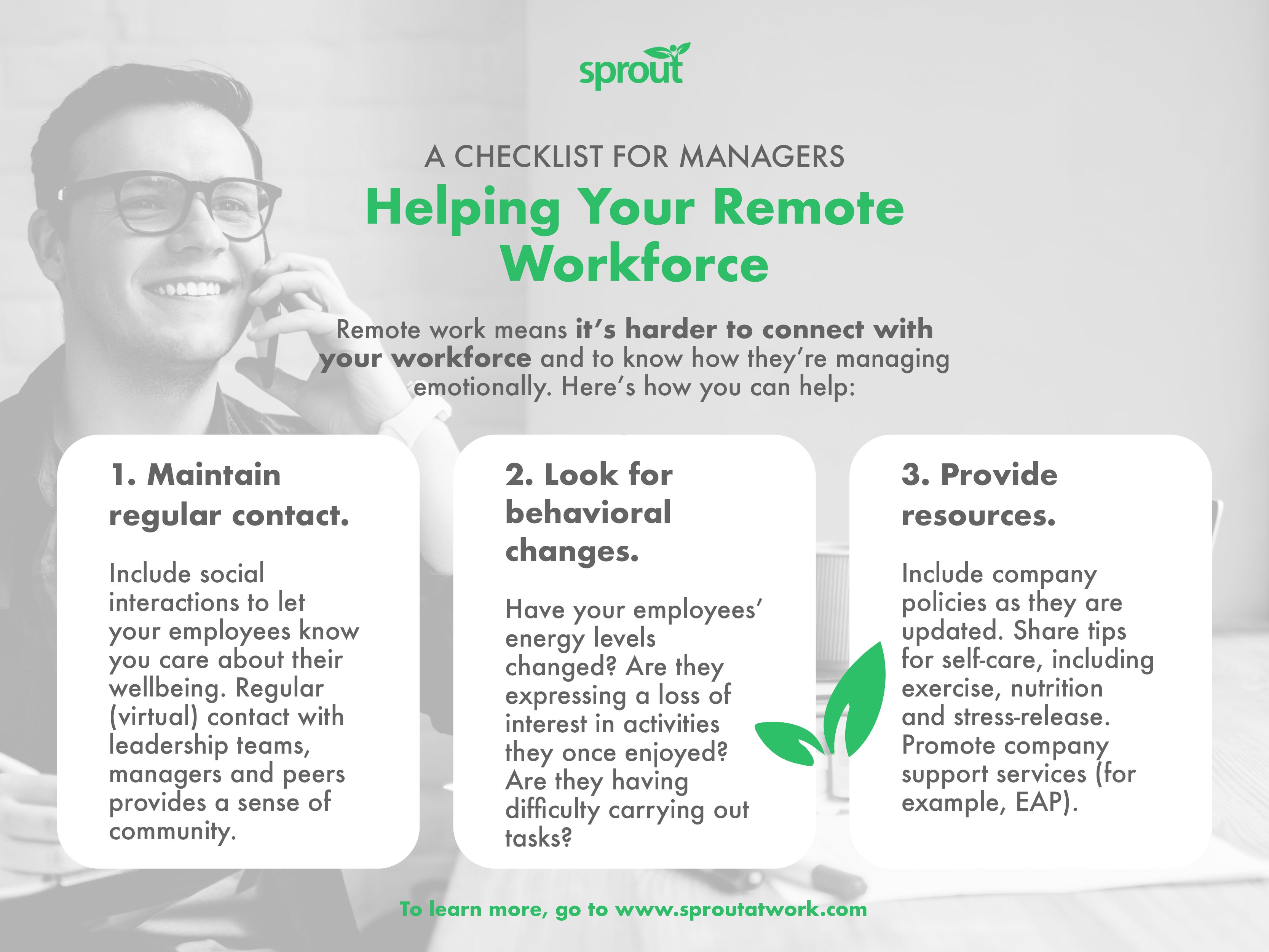 sprout

A CHECKLIST FOR MANAGERS

Helping Your Remote Workforce

Remote work means it's harder to connect with your workforce and to know how they're managing emotionally. Here's how you can help:

1. Maintain regular contact.

Include social interactions to let your employees know you care about their wellbeing. Regular (virtual) contact with leadership teams, managers and peers provides a sense of community.

2. Look for behavioral changes.

Have your employees' energy levels changed? Are they expressing a loss of interest in activities they once enjoyed? Are they having difficulty carrying out tasks?

3. Provide resources.

Include company policies as they are updated. Share tips for self-care, including exercise, nutrition and stress-release. Promote company support services (for example, EAP).

To learn more, go to www.sproutatwork.com